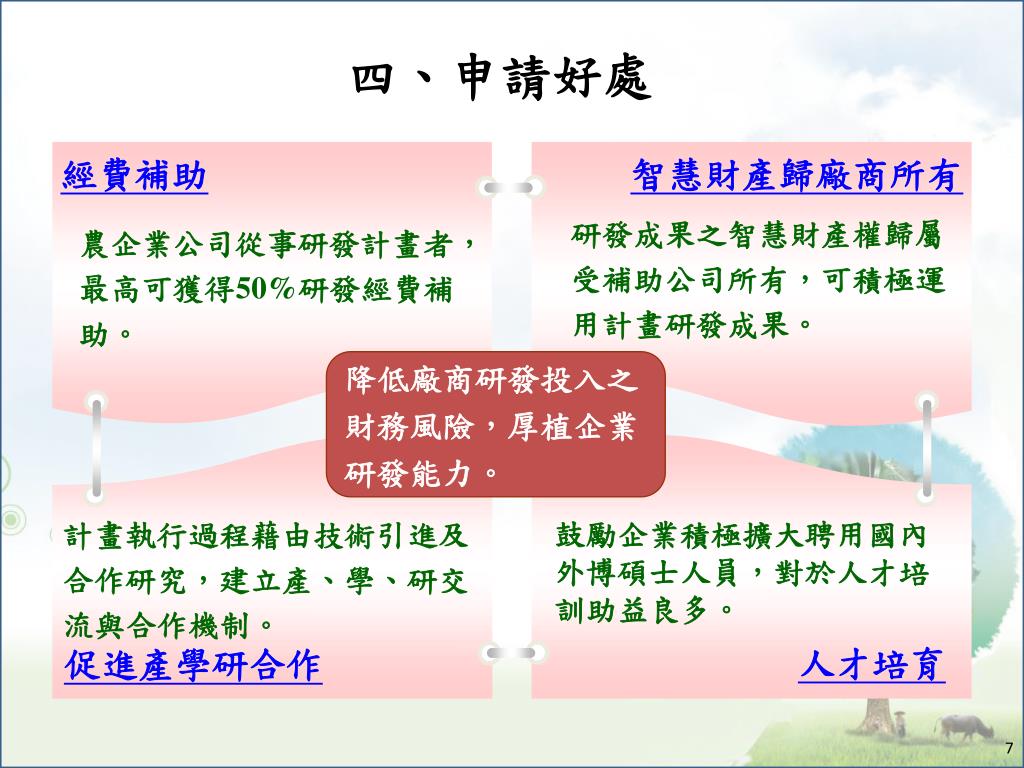 四、申請好處

經費補助

農企業公司從事研發計畫者，最高可獲得50%研發經費補助。

智慧財產歸廠商所有

研發成果之智慧財產權歸屬受補助公司所有，可積極運用計畫研發成果。

降低廠商研發投入之財務風險，厚植企業研發能力。

計畫執行過程藉由技術引進及合作研究，建立產、學、研交流與合作機制。

促進產學研合作

鼓勵企業積極擴大聘用國內外博碩士人員，對於人才培訓助益良多。

人才培育

7